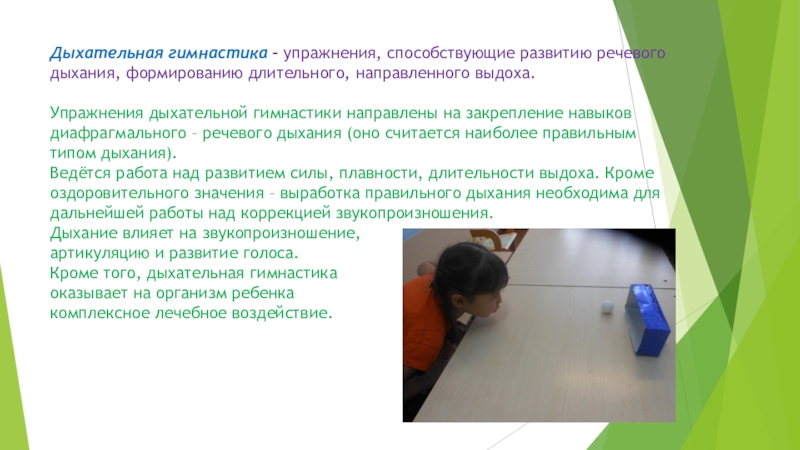 Дыхательная гимнастика – упражнения, способствующие развитию речевого дыхания, формированию длительного, направленного выдоха.

Упражнения дыхательной гимнастики направлены на закрепление навыков диафрагмального – речевого дыхания (оно считается наиболее правильным типом дыхания).
Ведётся работа над развитием силы, плавности, длительности выдоха. Кроме оздоровительного значения – выработка правильного дыхания необходима для дальнейшей работы над коррекцией звукопроизношения.
Дыхание влияет на звукопроизношение, артикуляцию и развитие голоса.
Кроме того, дыхательная гимнастика оказывает на организм ребенка комплексное лечебное воздействие.